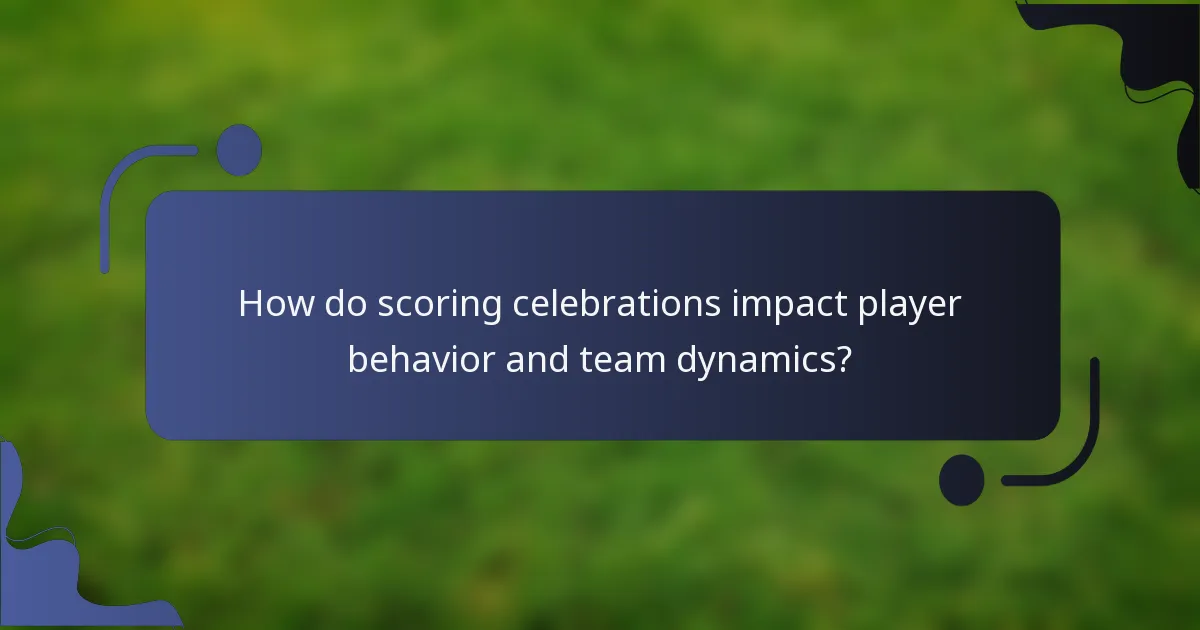 How do scoring celebrations impact player behavior and team dynamics?